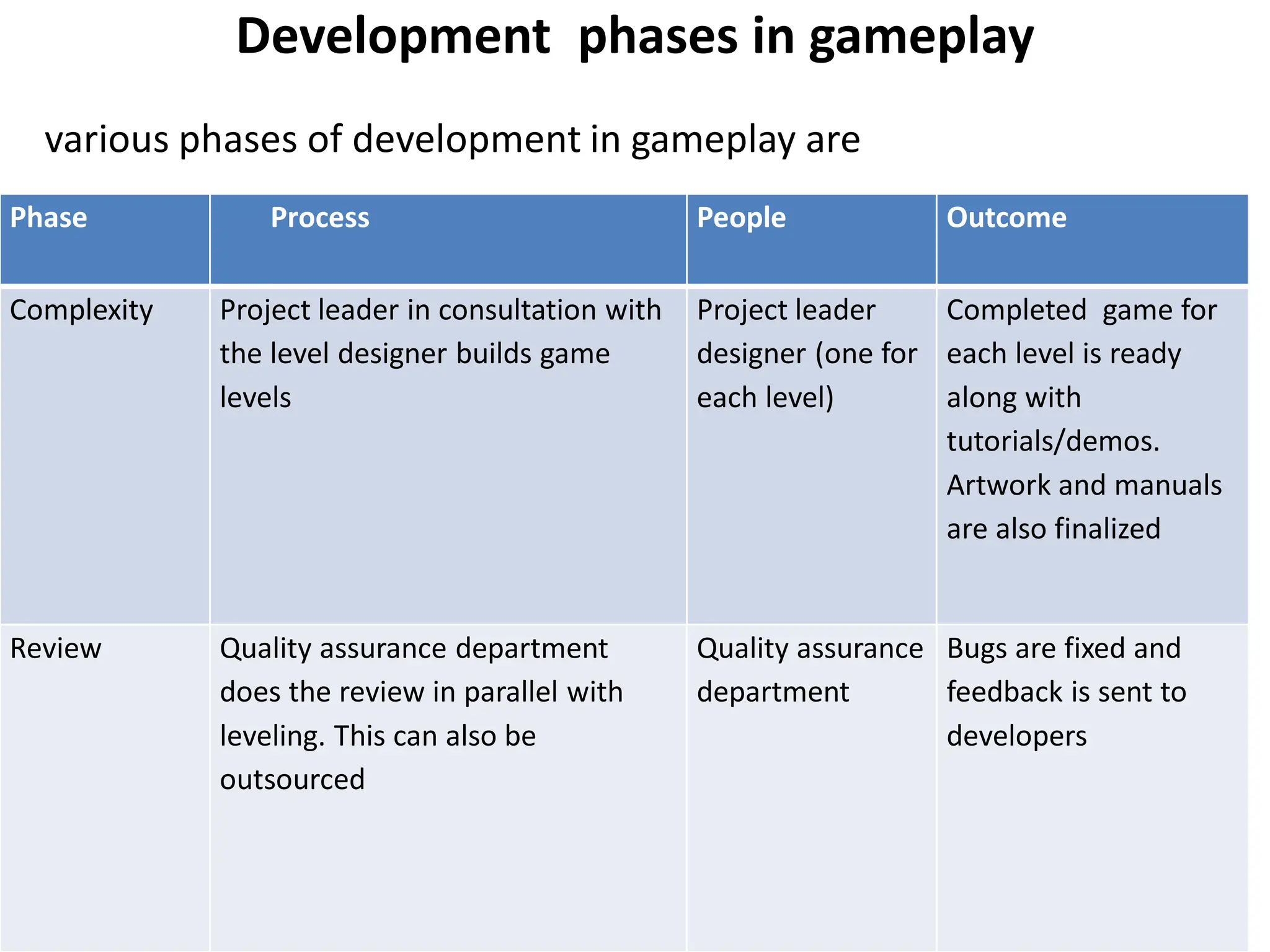 Development phases in gameplay

various phases of development in gameplay are

| Phase | Process | People | Outcome |
|---|---|---|---|
| Complexity | Project leader in consultation with the level designer builds game levels | Project leader designer (one for each level) | Completed game for each level is ready along with tutorials/demos. Artwork and manuals are also finalized |
| Review | Quality assurance department does the review in parallel with leveling. This can also be outsourced | Quality assurance department | Bugs are fixed and feedback is sent to developers |